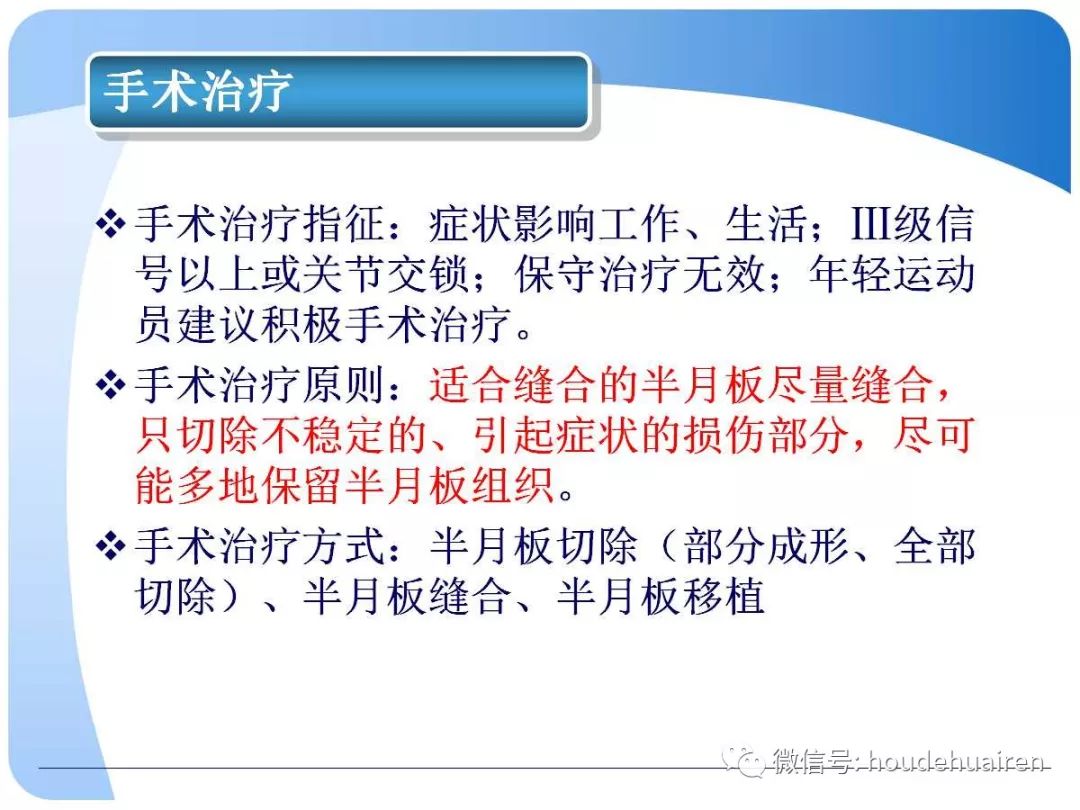 手术治疗

❖ 手术治疗指征：症状影响工作、生活；III级信号以上或关节交锁；保守治疗无效；年轻运动员建议积极手术治疗。

❖ 手术治疗原则：适合缝合的半月板尽量缝合，只切除不稳定的、引起症状的损伤部分，尽可能多地保留半月板组织。

❖ 手术治疗方式：半月板切除（部分成形、全部切除）、半月板缝合、半月板移植

微信号: houdehuairen